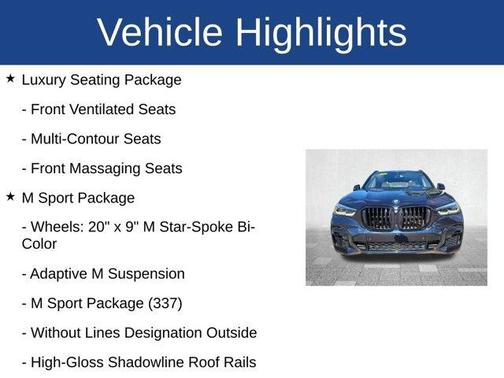 Vehicle Highlights

★ Luxury Seating Package

- Front Ventilated Seats

- Multi-Contour Seats

- Front Massaging Seats

★ M Sport Package

- Wheels: 20" x 9" M Star-Spoke Bi-Color

- Adaptive M Suspension

- M Sport Package (337)

- Without Lines Designation Outside

- High-Gloss Shadowline Roof Rails